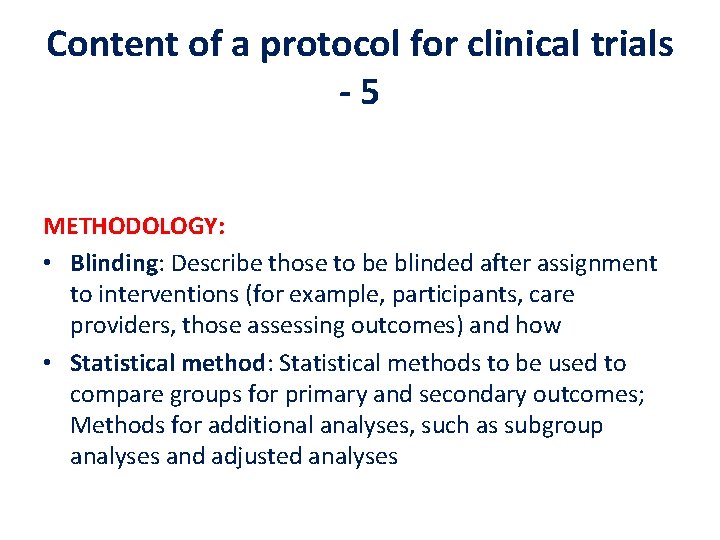 Content of a protocol for clinical trials - 5

METHODOLOGY:

• Blinding: Describe those to be blinded after assignment to interventions (for example, participants, care providers, those assessing outcomes) and how

• Statistical method: Statistical methods to be used to compare groups for primary and secondary outcomes; Methods for additional analyses, such as subgroup analyses and adjusted analyses